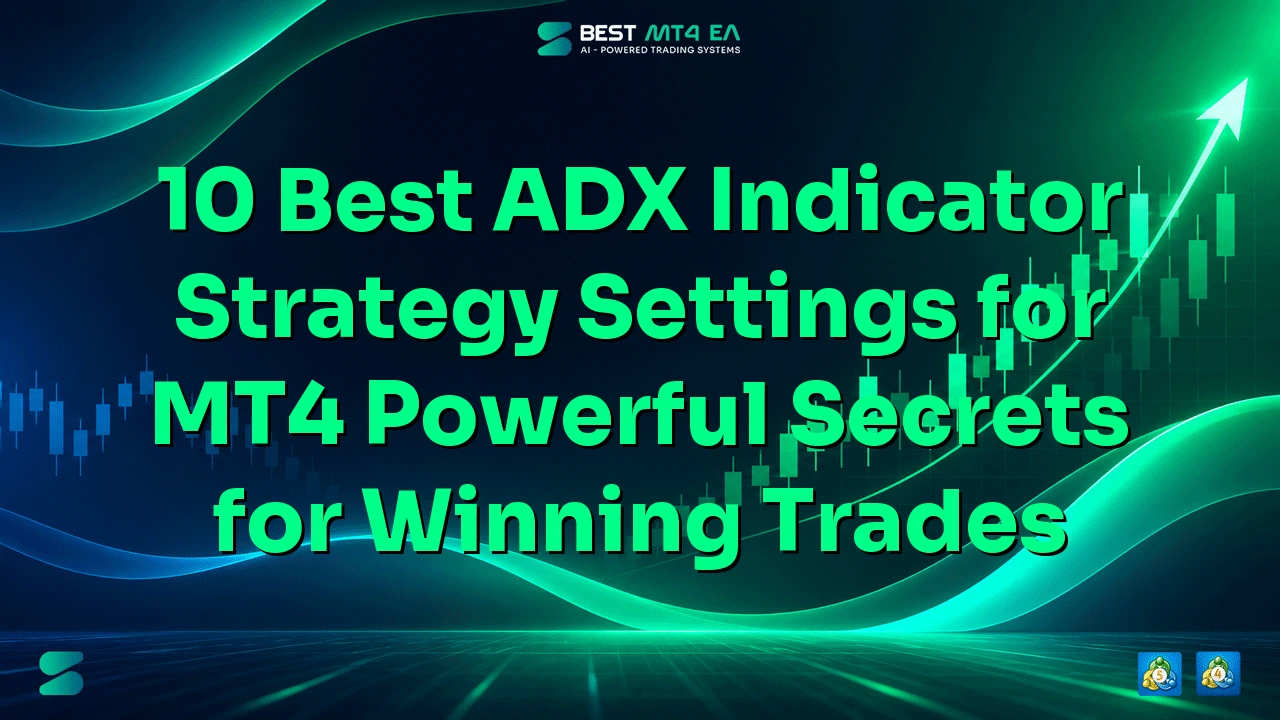 BEST MT4 EA
AI - POWERED TRADING SYSTEMS

10 Best ADX Indicator Strategy Settings for MT4 Powerful Secrets for Winning Trades